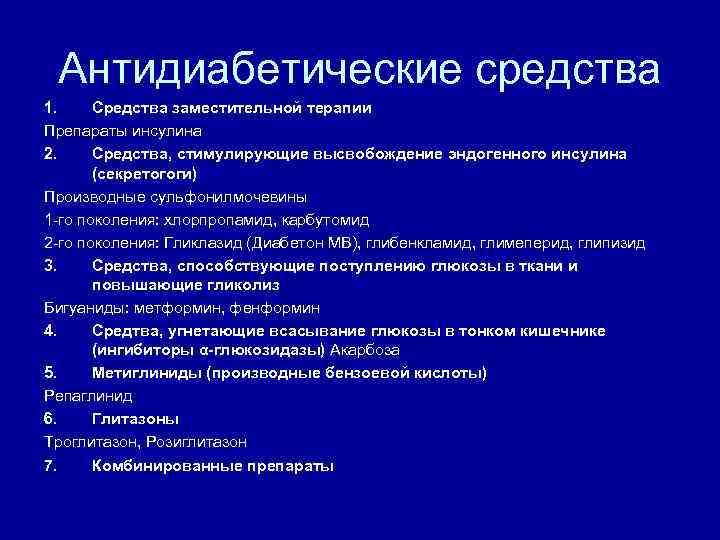 Антидиабетические средства

1. Средства заместительной терапии

Препараты инсулина

2. Средства, стимулирующие высвобождение эндогенного инсулина (секретогоги)

Производные сульфонилмочевины

1-го поколения: хлорпропамид, карбутомид

2-го поколения: Гликлазид (Диабетон МВ), глибенкламид, глимеперид, глипизид

3. Средства, способствующие поступлению глюкозы в ткани и повышающие гликолиз

Бигуаниды: метформин, фенформин

4. Средтва, угнетающие всасывание глюкозы в тонком кишечнике (ингибиторы α-глюкозидазы) Акарбоза

5. Метиглиниды (производные бензоевой кислоты)

Репаглинид

6. Глитазоны

Троглитазон, Розиглитазон

7. Комбинированные препараты